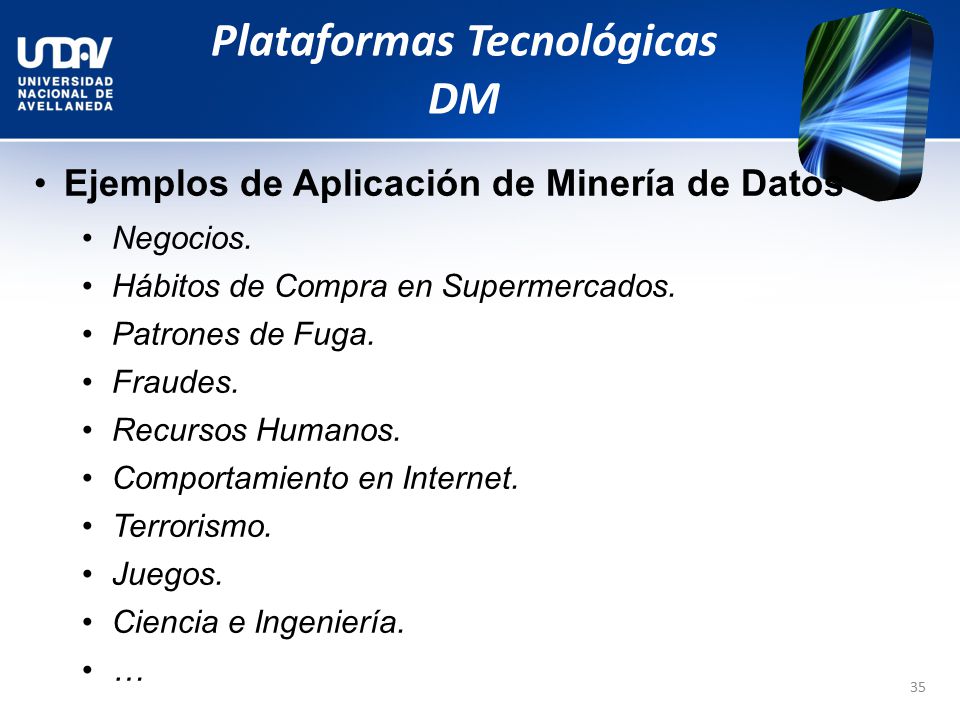 UNDAV
UNIVERSIDAD NACIONAL DE AVELLANEDA

Plataformas Tecnológicas
DM

• Ejemplos de Aplicación de Minería de Datos
• Negocios.
• Hábitos de Compra en Supermercados.
• Patrones de Fuga.
• Fraudes.
• Recursos Humanos.
• Comportamiento en Internet.
• Terrorismo.
• Juegos.
• Ciencia e Ingeniería.
• …

35